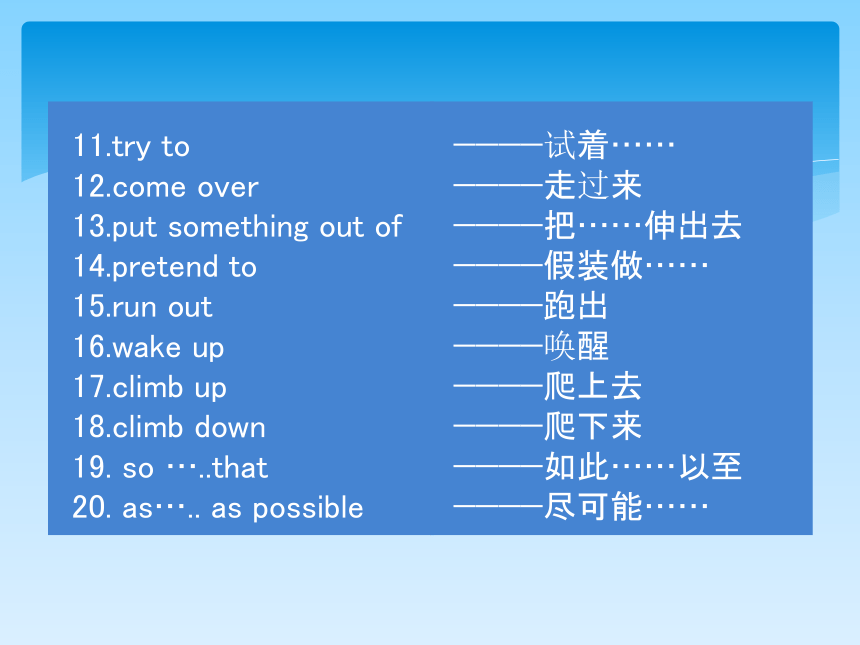 11.try to ———试着……
12.come over ———走过来
13.put something out of ———把……伸出去
14.pretend to ———假装做……
15.run out ———跑出
16.wake up ———唤醒
17.climb up ———爬上去
18.climb down ———爬下来
19. so …..that ———如此……以至
20. as….. as possible ———尽可能……